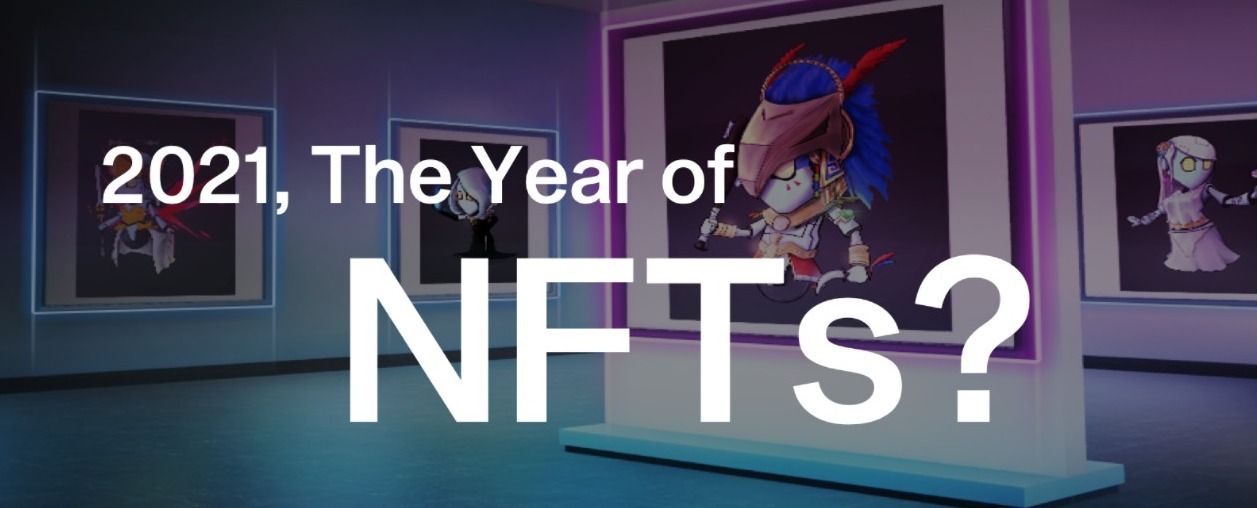 2021, The Year of
NFTs?